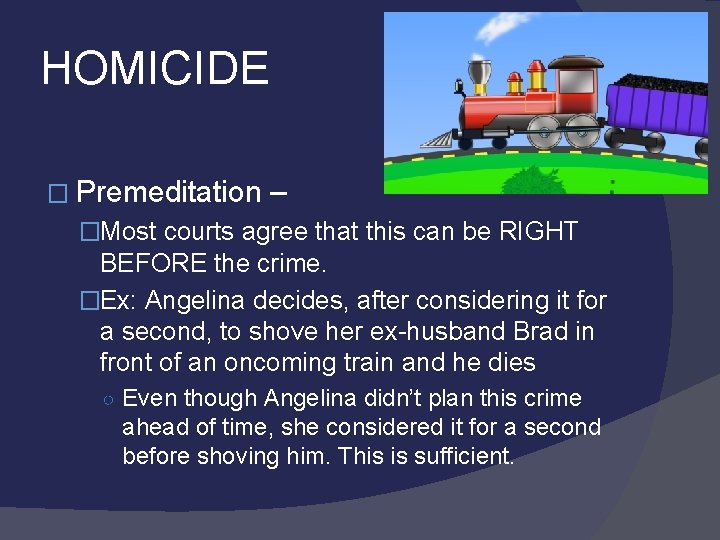 HOMICIDE

□ Premeditation –

□Most courts agree that this can be RIGHT BEFORE the crime.

□Ex: Angelina decides, after considering it for a second, to shove her ex-husband Brad in front of an oncoming train and he dies

○ Even though Angelina didn't plan this crime ahead of time, she considered it for a second before shoving him. This is sufficient.